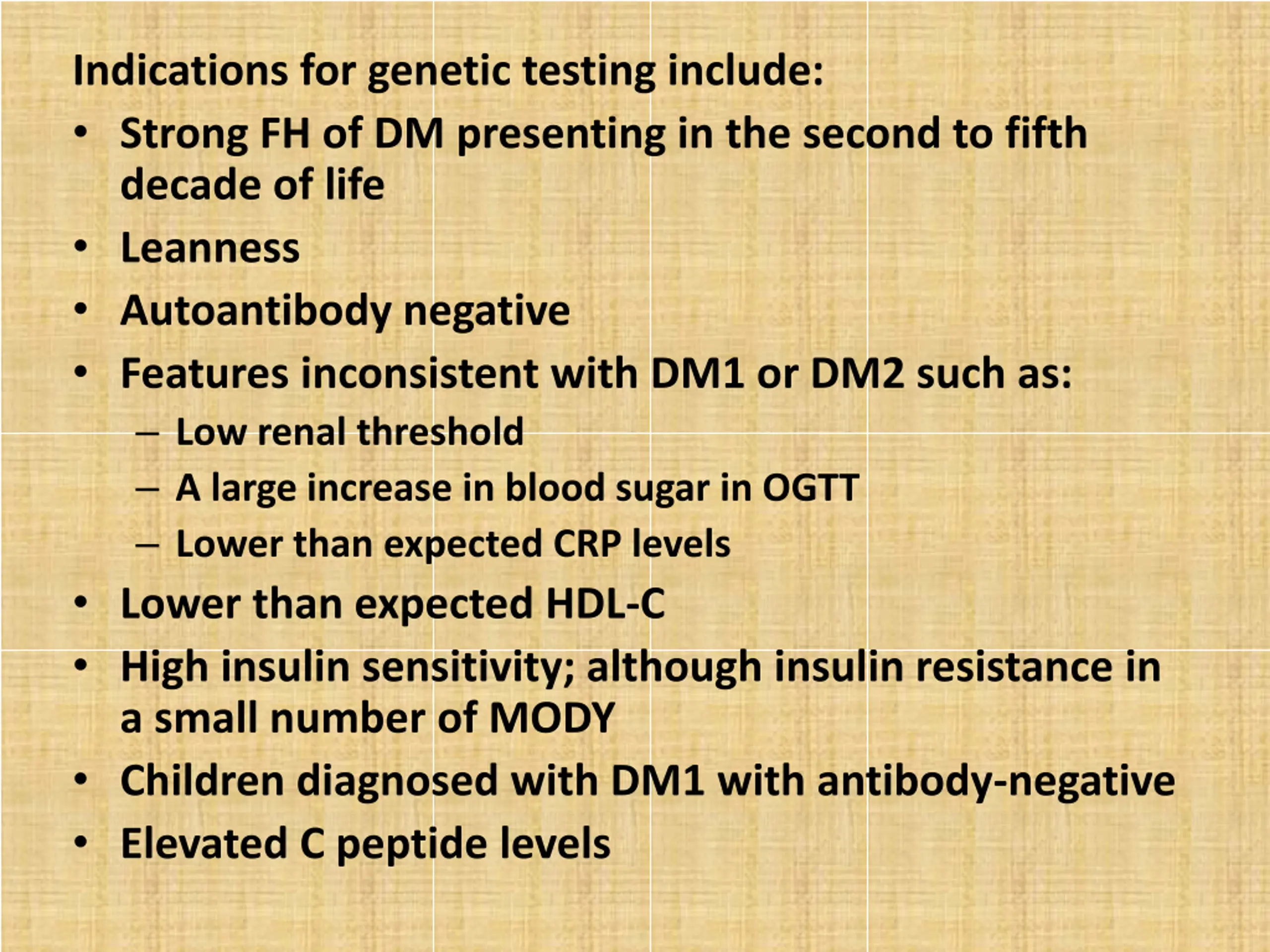 Indications for genetic testing include:

• Strong FH of DM presenting in the second to fifth decade of life
• Leanness
• Autoantibody negative
• Features inconsistent with DM1 or DM2 such as:
 – Low renal threshold
 – A large increase in blood sugar in OGTT
 – Lower than expected CRP levels
• Lower than expected HDL-C
• High insulin sensitivity; although insulin resistance in a small number of MODY
• Children diagnosed with DM1 with antibody-negative
• Elevated C peptide levels